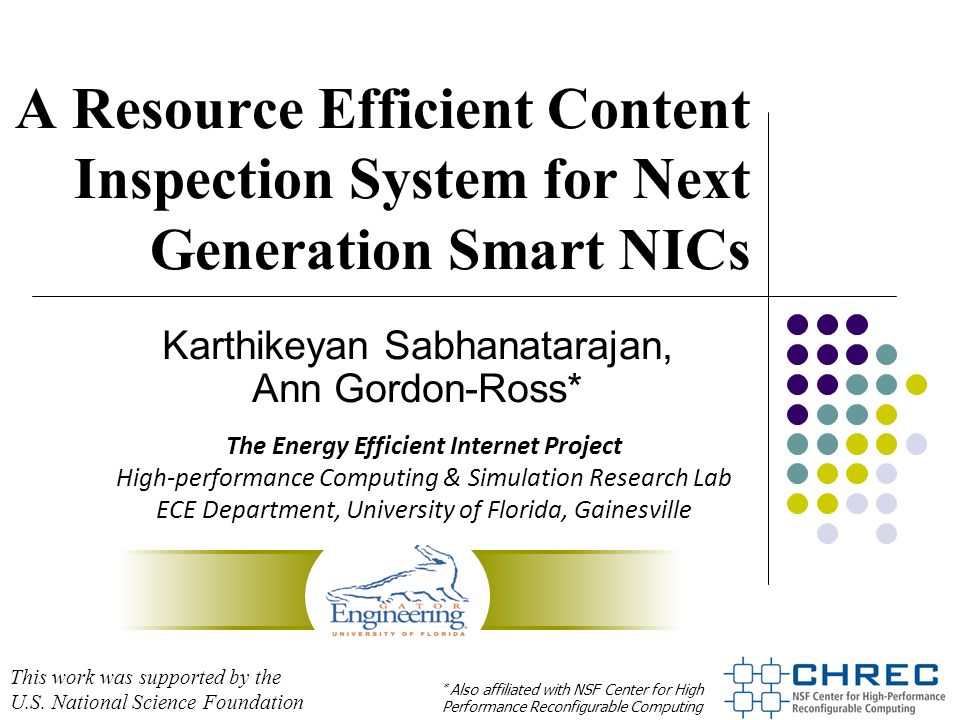 A Resource Efficient Content Inspection System for Next Generation Smart NICs

Karthikeyan Sabhanatarajan, Ann Gordon-Ross*

The Energy Efficient Internet Project
High-performance Computing & Simulation Research Lab
ECE Department, University of Florida, Gainesville

GATOR
Engineering
UNIVERSITY OF FLORIDA

This work was supported by the U.S. National Science Foundation

* Also affiliated with NSF Center for High Performance Reconfigurable Computing

CHREC
NSF Center for High-Performance Reconfigurable Computing